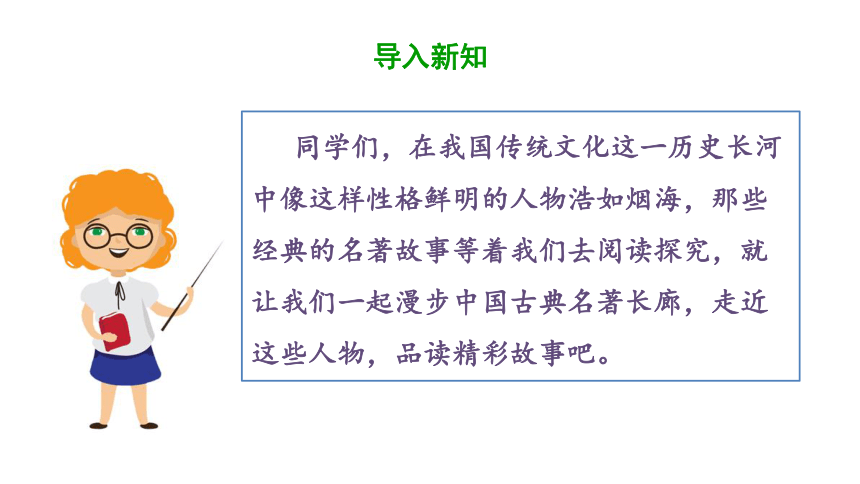 导入新知

同学们，在我国传统文化这一历史长河中像这样性格鲜明的人物浩如烟海，那些经典的名著故事等着我们去阅读探究，就让我们一起漫步中国古典名著长廊，走近这些人物，品读精彩故事吧。